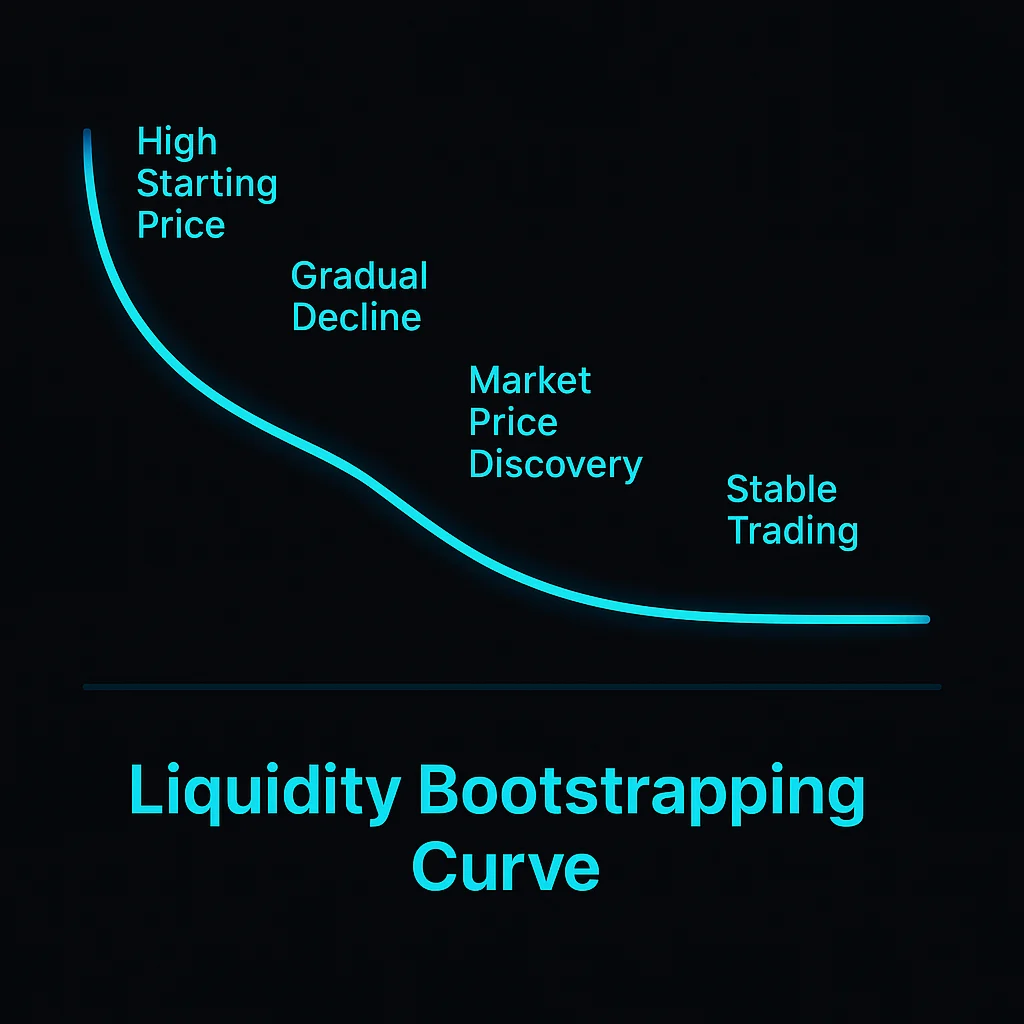 High Starting Price

Gradual Decline

Market Price Discovery

Stable Trading

Liquidity Bootstrapping Curve